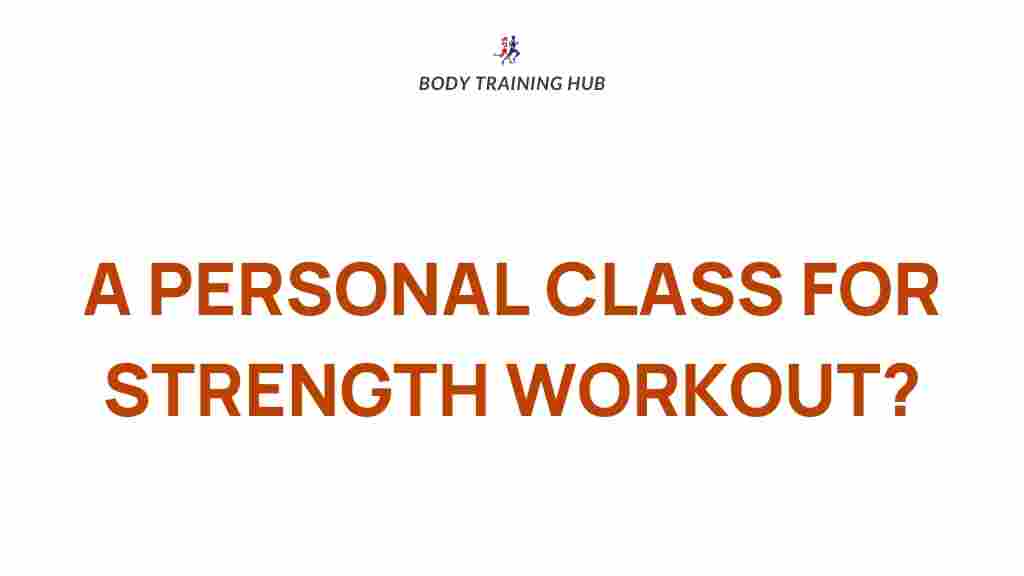 BODY TRAINING HUB

A PERSONAL CLASS FOR STRENGTH WORKOUT?